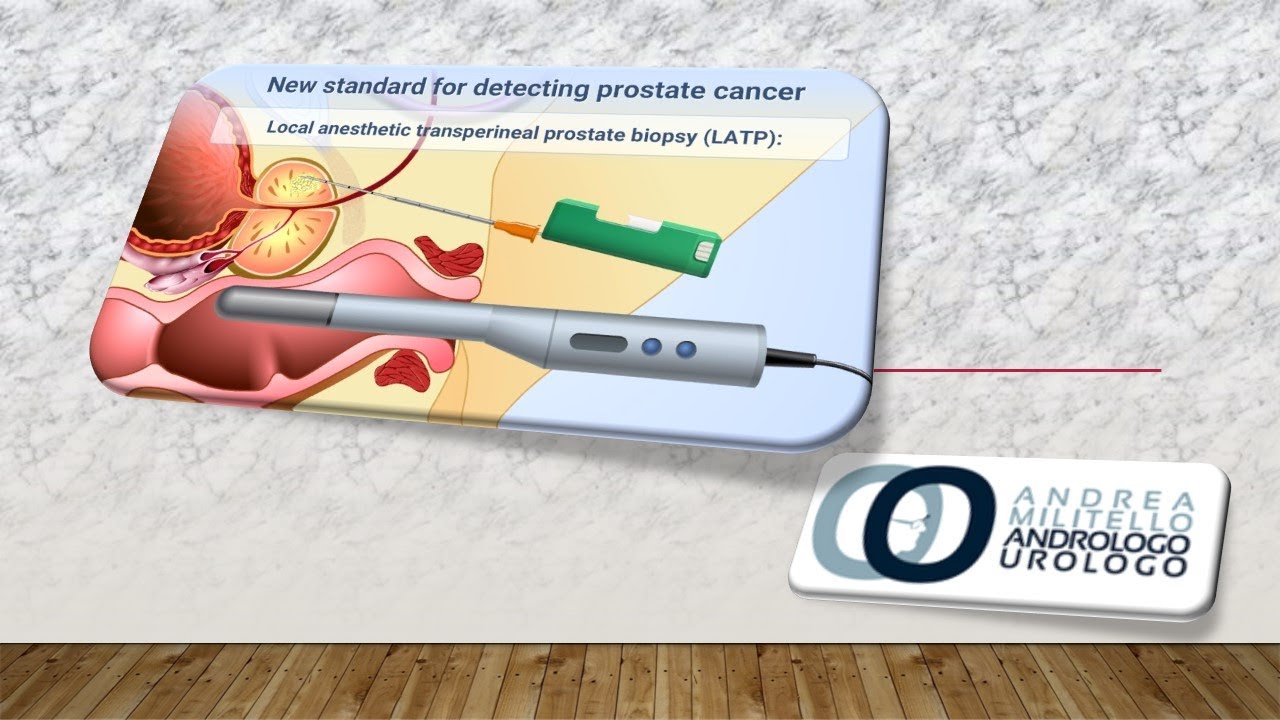 New standard for detecting prostate cancer

Local anesthetic transperineal prostate biopsy (LATP):

ANDREA
MILITELLO
ANDROLOGO
UROLOGO